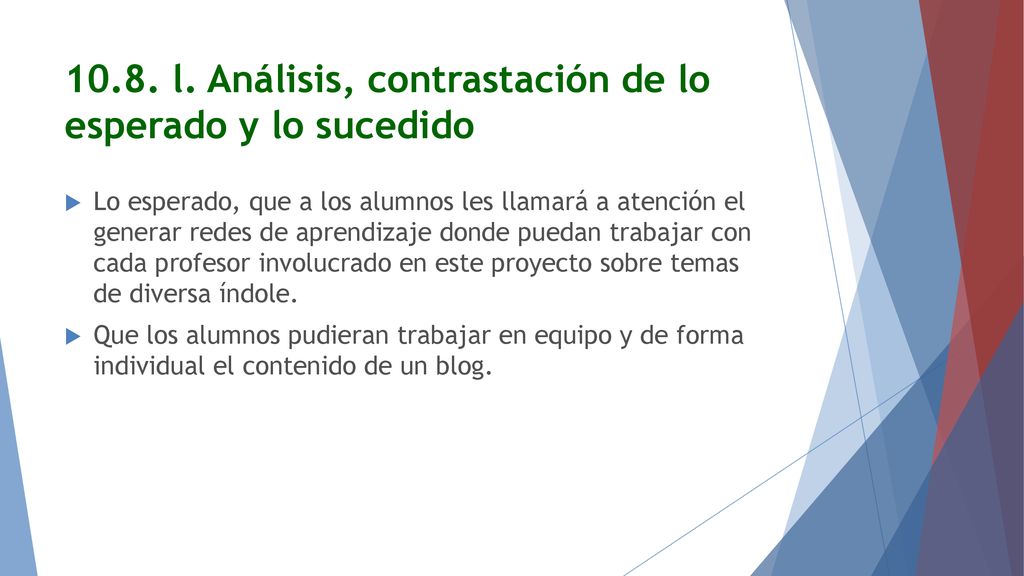 10.8. l. Análisis, contrastación de lo esperado y lo sucedido

Lo esperado, que a los alumnos les llamará a atención el generar redes de aprendizaje donde puedan trabajar con cada profesor involucrado en este proyecto sobre temas de diversa índole.

Que los alumnos pudieran trabajar en equipo y de forma individual el contenido de un blog.